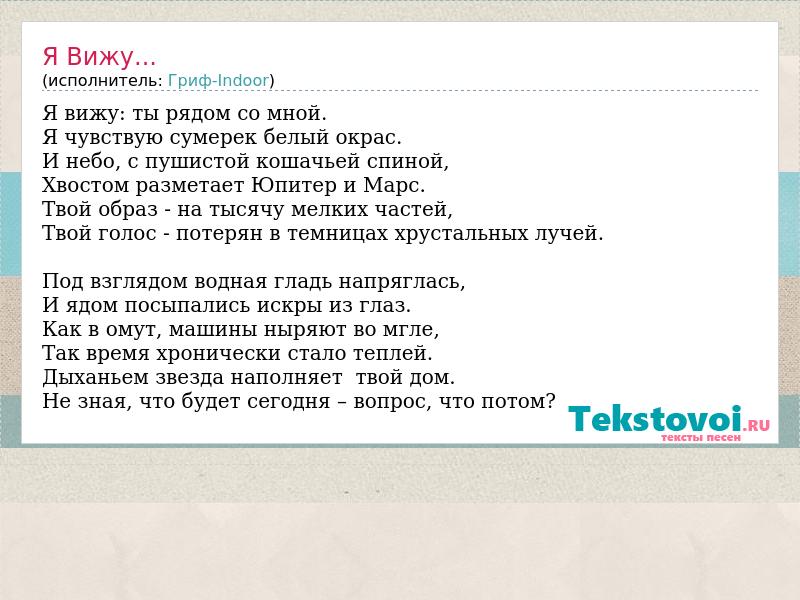 Я Вижу...
(исполнитель: Гриф-Indoor)

Я вижу: ты рядом со мной.
Я чувствую сумерек белый окрас.
И небо, с пушистой кошачьей спиной,
Хвостом разметает Юпитер и Марс.
Твой образ - на тысячу мелких частей,
Твой голос - потерян в темницах хрустальных лучей.

Под взглядом водная гладь напряглась,
И ядом посыпались искры из глаз.
Как в омут, машины ныряют во мгле,
Так время хронически стало теплей.
Дыханьем звезда наполняет  твой дом.
Не зная, что будет сегодня – вопрос, что потом?

Tekstovoi.RU
тексты песен